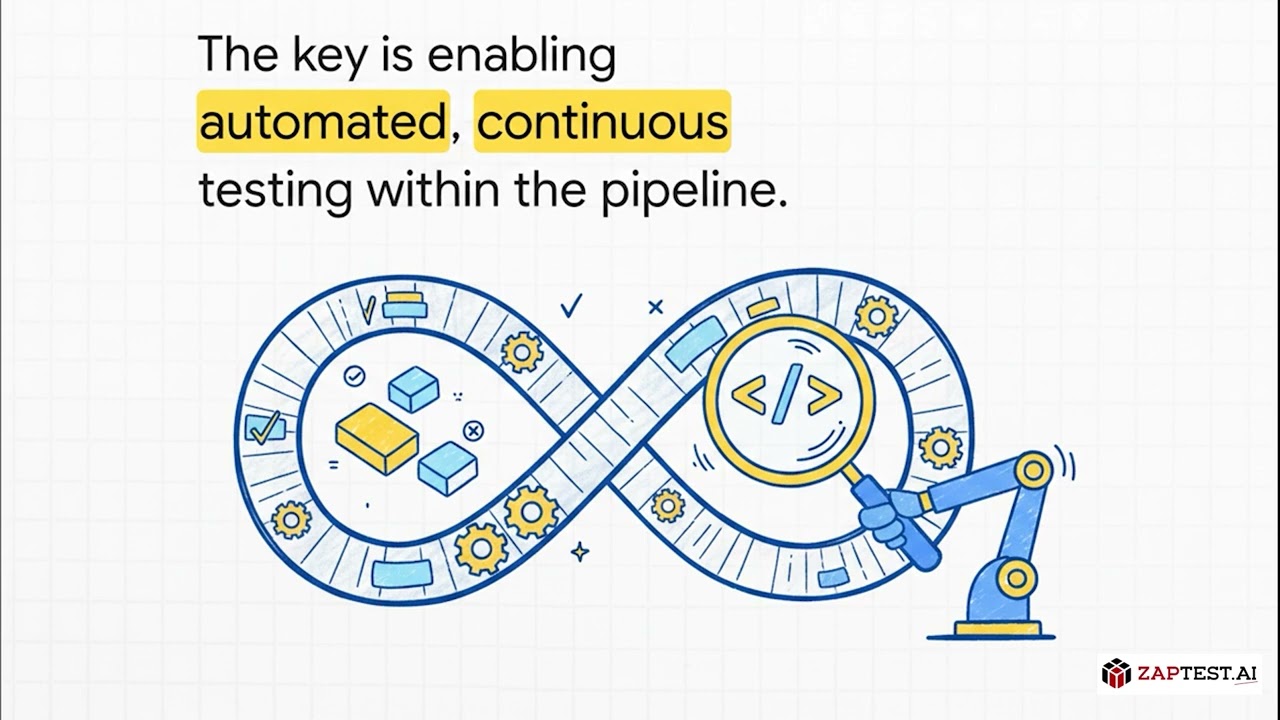 The key is enabling automated, continuous testing within the pipeline.

</>

ZAPTEST.AI